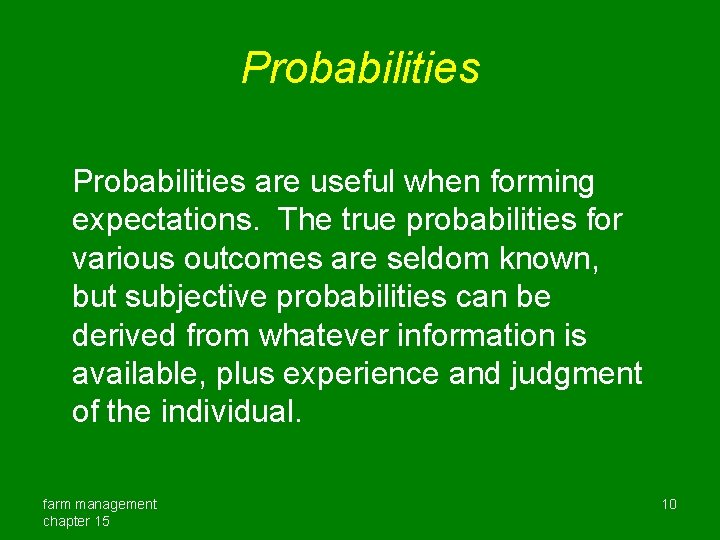 Probabilities

Probabilities are useful when forming expectations. The true probabilities for various outcomes are seldom known, but subjective probabilities can be derived from whatever information is available, plus experience and judgment of the individual.

farm management
chapter 15

10